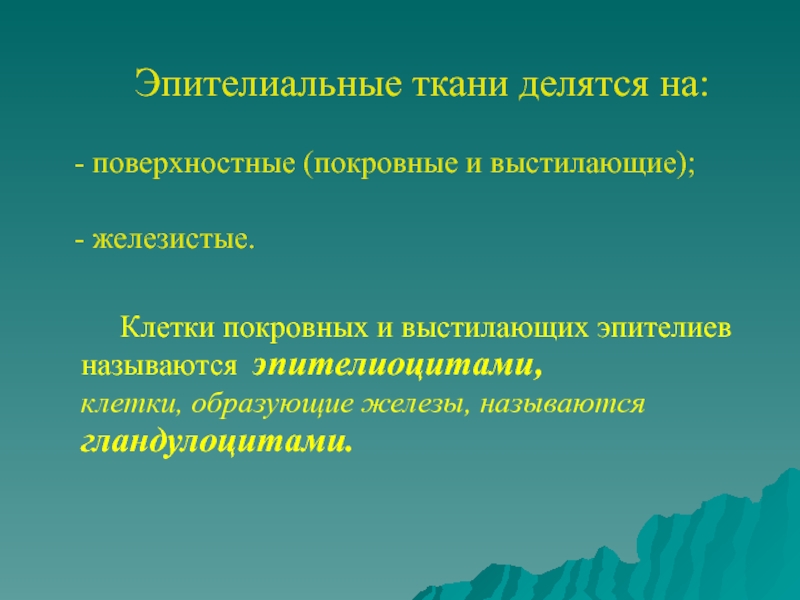 Эпителиальные ткани делятся на:

- поверхностные (покровные и выстилающие);

- железистые.

Клетки покровных и выстилающих эпителиев называются эпителиоцитами, клетки, образующие железы, называются гландулоцитами.